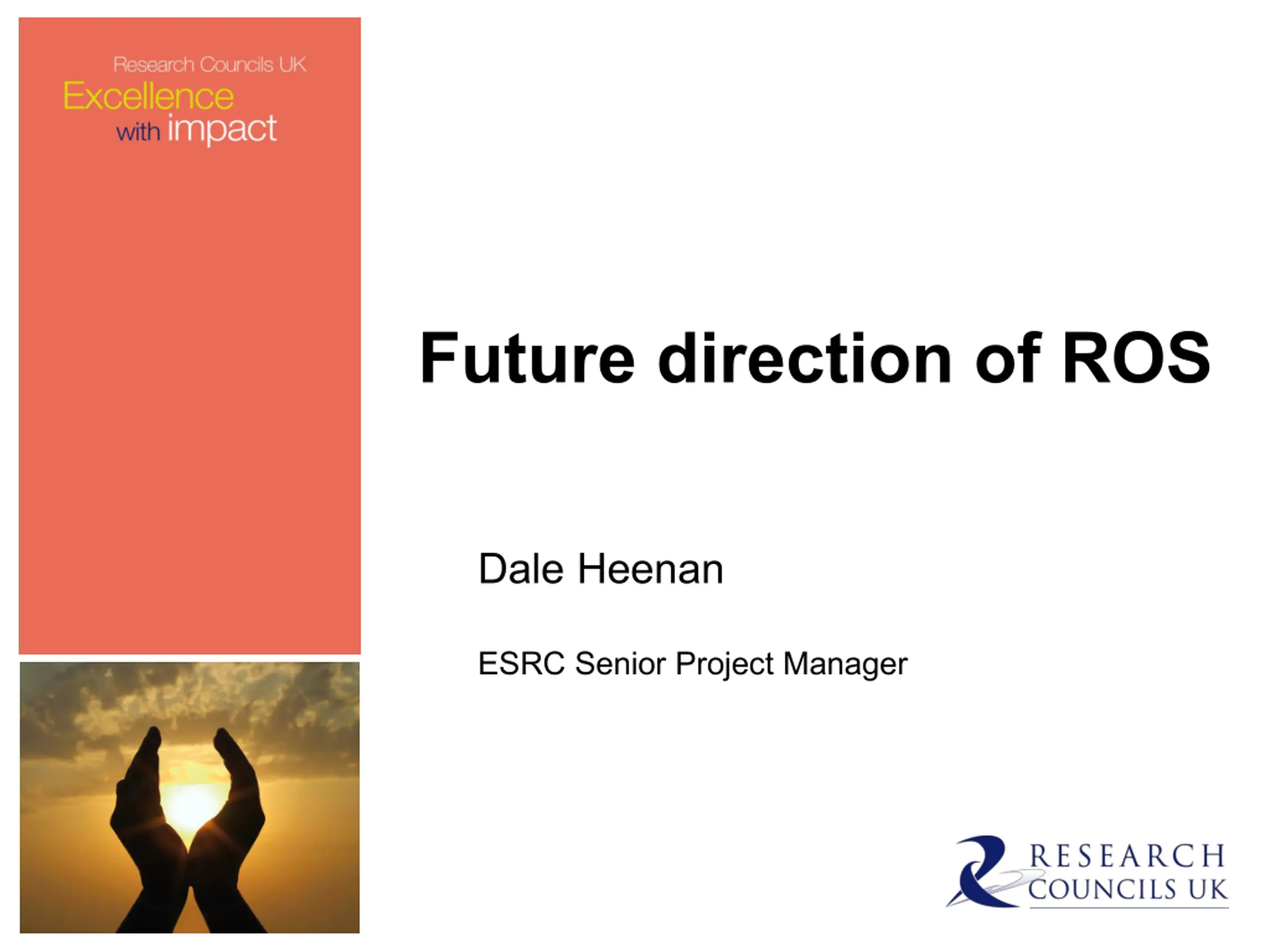 Research Councils UK
Excellence
with impact

Future direction of ROS

Dale Heenan

ESRC Senior Project Manager

RESEARCH
COUNCILS UK